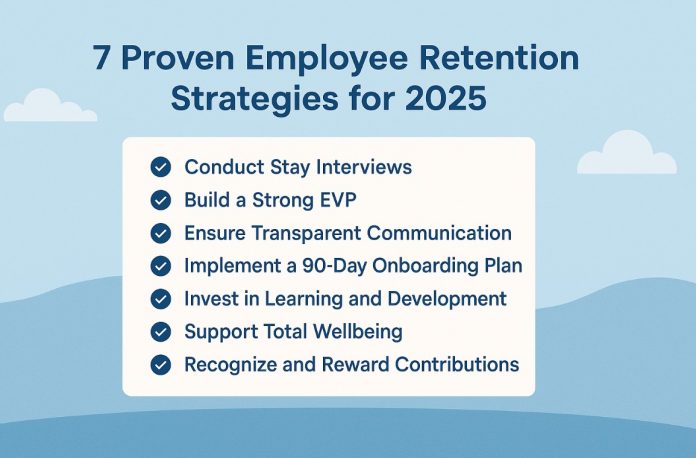 7 Proven Employee Retention Strategies for 2025

Conduct Stay Interviews
Build a Strong EVP
Ensure Transparent Communication
Implement a 90-Day Onboarding Plan
Invest in Learning and Development
Support Total Wellbeing
Recognize and Reward Contributions